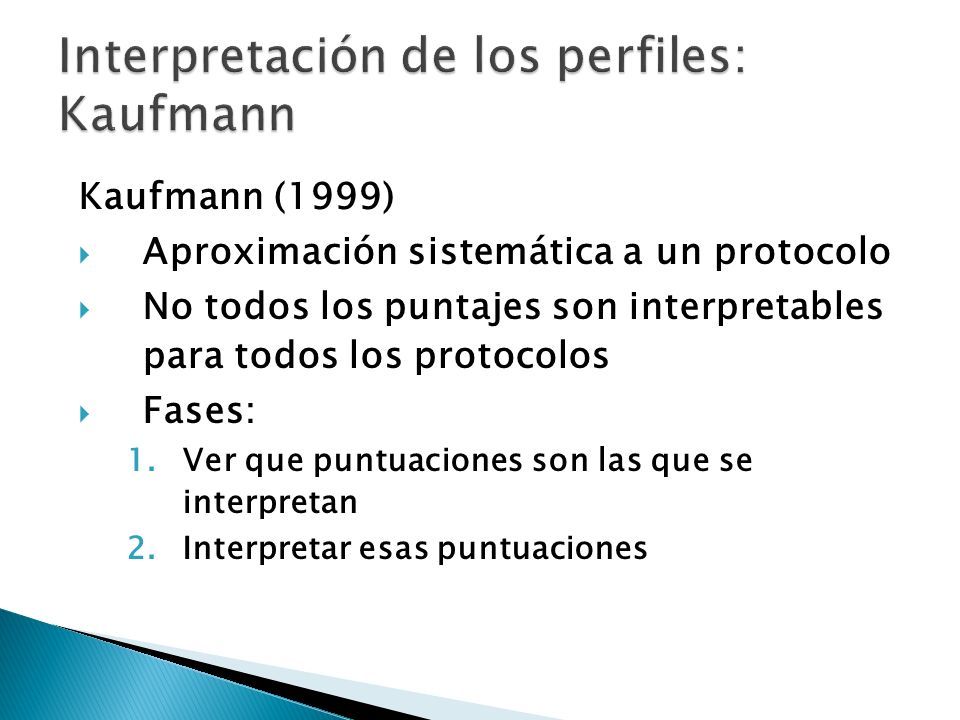 Interpretación de los perfiles: Kaufmann

Kaufmann (1999)

Aproximación sistemática a un protocolo

No todos los puntajes son interpretables para todos los protocolos

Fases:

1. Ver que puntuaciones son las que se interpretan
2. Interpretar esas puntuaciones